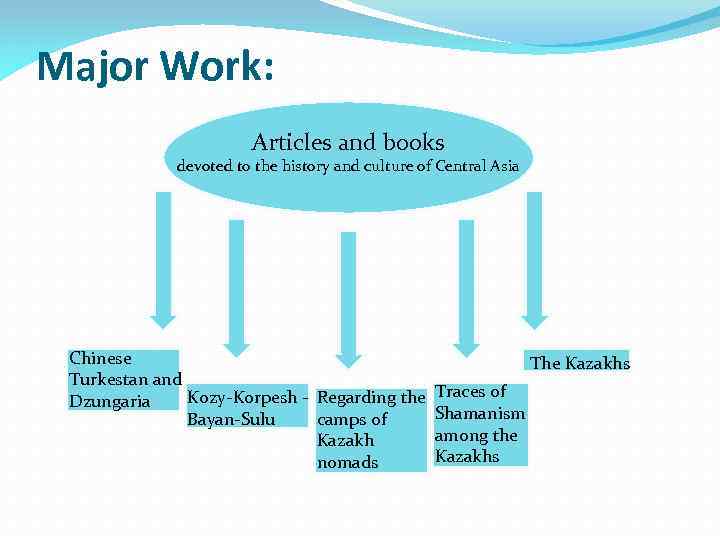 Major Work:

Articles and books
devoted to the history and culture of Central Asia

Chinese Turkestan and Dzungaria

Kozy-Korpesh - Bayan-Sulu

Regarding the camps of Kazakh nomads

Traces of Shamanism among the Kazakhs

The Kazakhs